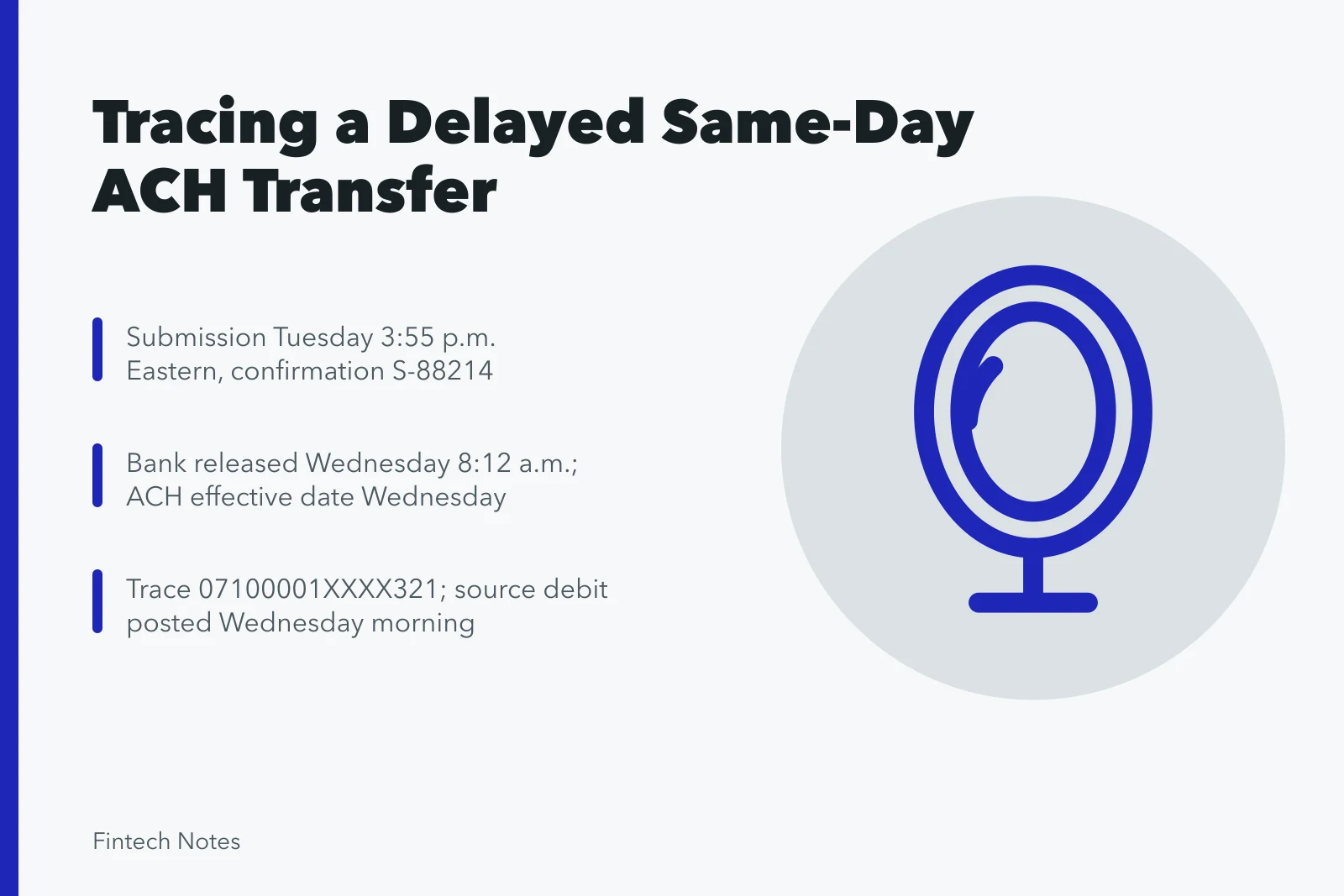 Tracing a Delayed Same-Day ACH Transfer

Submission Tuesday 3:55 p.m. Eastern, confirmation S-88214

Bank released Wednesday 8:12 a.m.; ACH effective date Wednesday

Trace 07100001XXXX321; source debit posted Wednesday morning

Fintech Notes